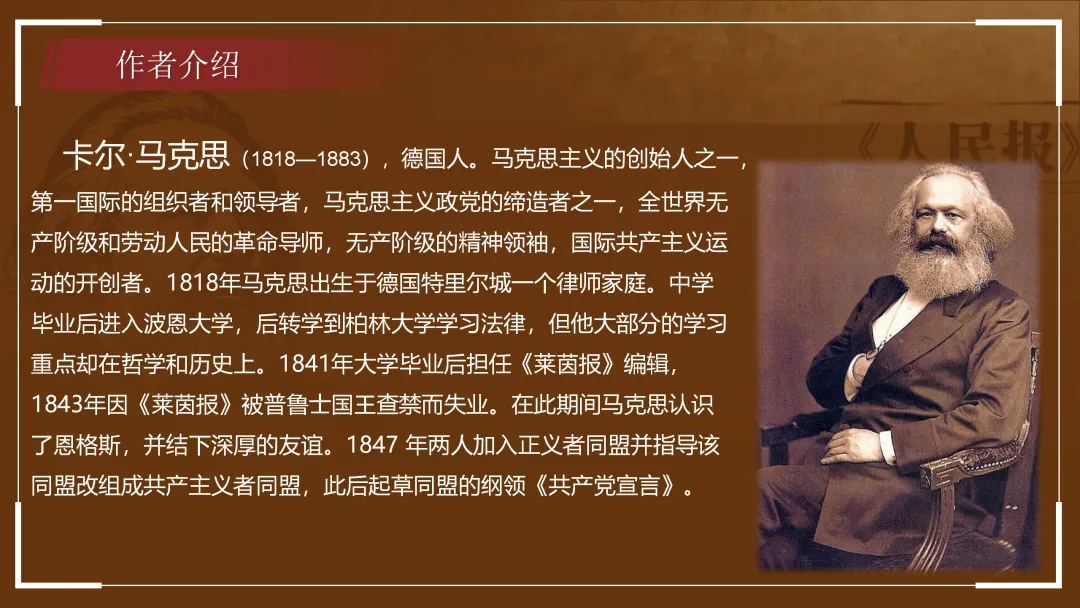 作者介绍

《人民报》

卡尔·马克思（1818—1883），德国人。马克思主义的创始人之一，第一国际的组织者和领导者，马克思主义政党的缔造者之一，全世界无产阶级和劳动人民的革命导师，无产阶级的精神领袖，国际共产主义运动的开创者。1818年马克思出生于德国特里尔城一个律师家庭。中学毕业后进入波恩大学，后转学到柏林大学学习法律，但他大部分的学习重点却在哲学和历史上。1841年大学毕业后担任《莱茵报》编辑，1843年因《莱茵报》被普鲁士国王查禁而失业。在此期间马克思认识了恩格斯，并结下深厚的友谊。1847 年两人加入正义者同盟并指导该同盟改组成共产主义者同盟，此后起草同盟的纲领《共产党宣言》。